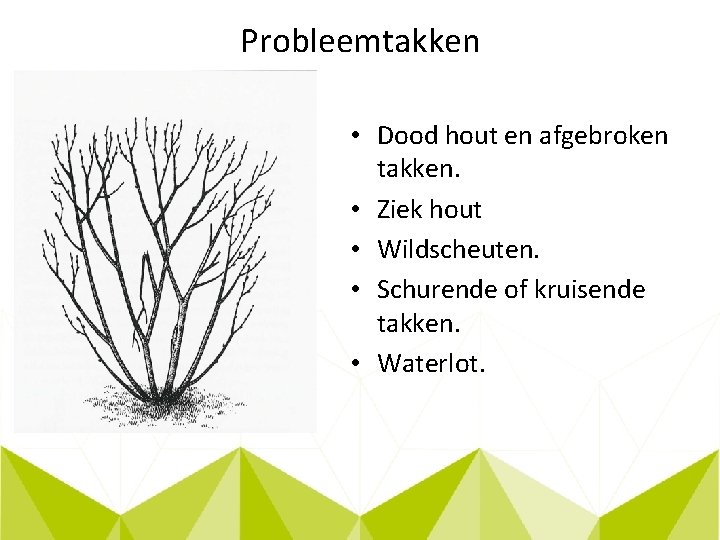 Probleemtakken

• Dood hout en afgebroken takken.
• Ziek hout
• Wildscheuten.
• Schurende of kruisende takken.
• Waterlot.